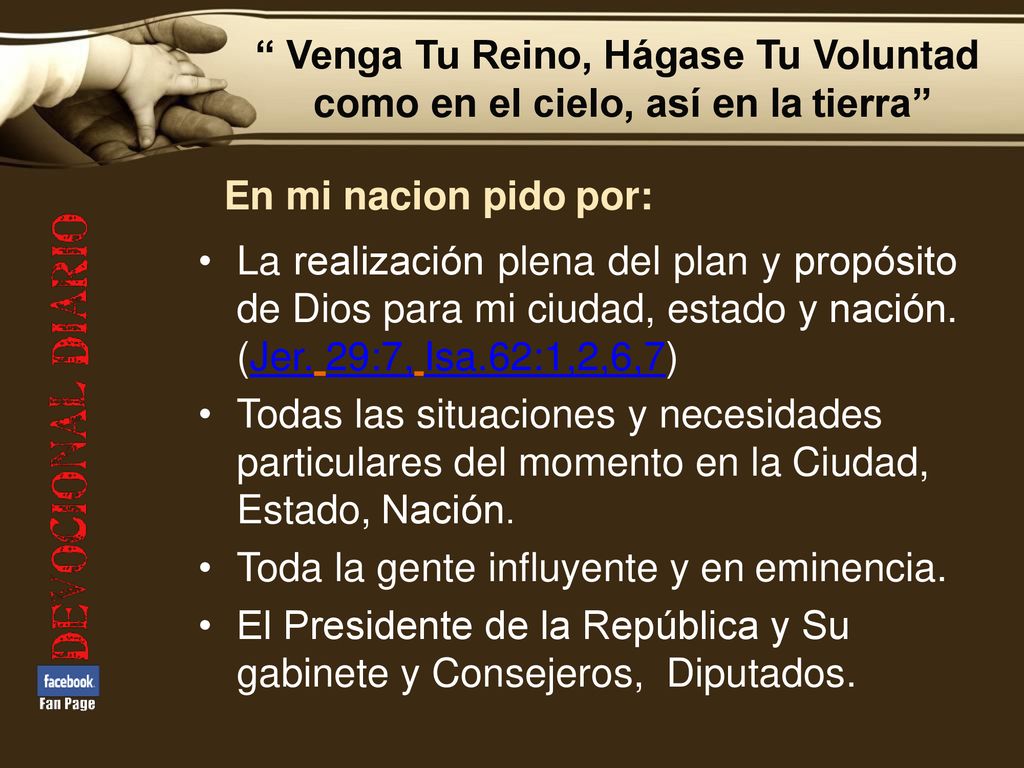 “ Venga Tu Reino, Hágase Tu Voluntad como en el cielo, así en la tierra”

En mi nacion pido por:

• La realización plena del plan y propósito de Dios para mi ciudad, estado y nación. (Jer. 29:7, Isa.62:1,2,6,7)
• Todas las situaciones y necesidades particulares del momento en la Ciudad, Estado, Nación.
• Toda la gente influyente y en eminencia.
• El Presidente de la República y Su gabinete y Consejeros, Diputados.

DEVOCIONAL DIARIO

facebook
Fan Page